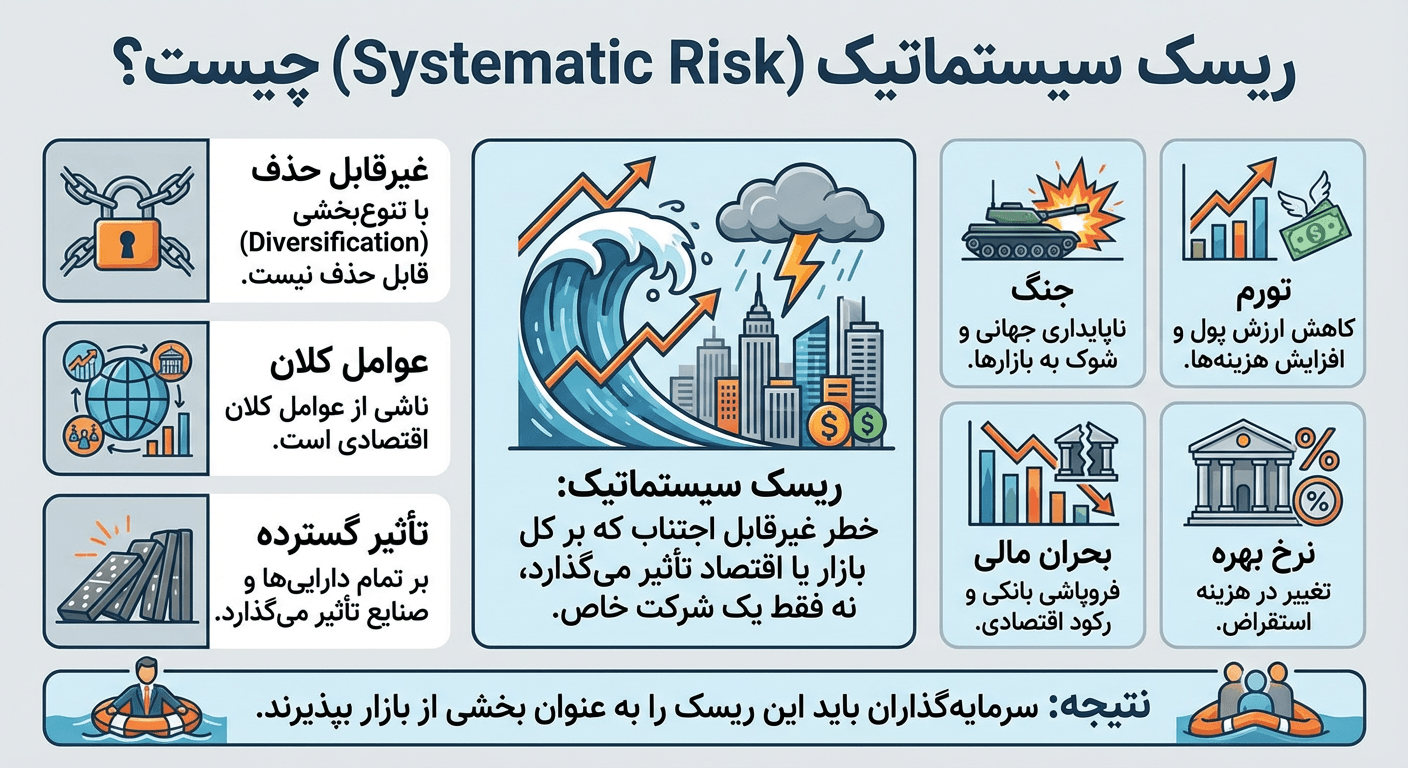 ریسک سیستماتیک (Systematic Risk) چیست؟

تورم
کاهش ارزش پول و افزایش هزینه‌ها.

جنگ
ناپایداری جهانی و شوک به بازارها.

نرخ بهره
تغییر در هزینه استقراض.

بحران مالی
فروپاشی بانکی و رکود اقتصادی.

ریسک سیستماتیک:
خطر غیرقابل اجتناب که بر کل بازار یا اقتصاد تأثیر می‌گذارد، نه فقط یک شرکت خاص.

غیرقابل حذف
با تنوع‌بخشی (Diversification) قابل حذف نیست.

عوامل کلان
ناشی از عوامل کلان اقتصادی است.

تأثیر گسترده
بر تمام دارایی‌ها و صنایع تأثیر می‌گذارد.

نتیجه: سرمایه‌گذاران باید این ریسک را به عنوان بخشی از بازار بپذیرند.